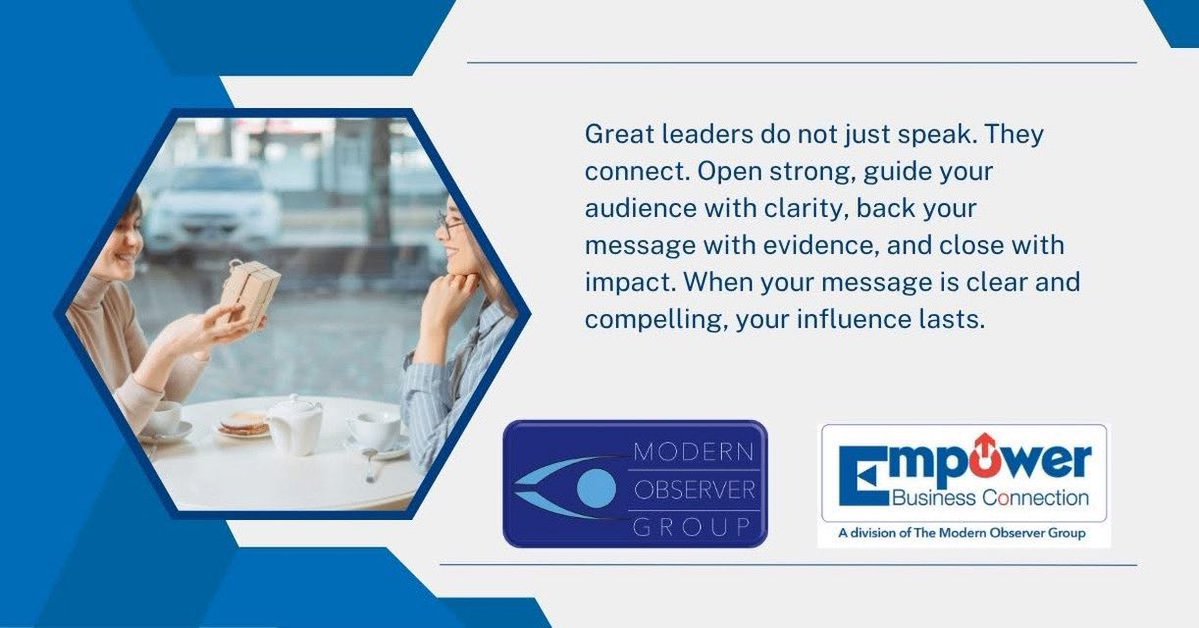 Great leaders do not just speak. They connect. Open strong, guide your audience with clarity, back your message with evidence, and close with impact. When your message is clear and compelling, your influence lasts.

MODERN OBSERVER GROUP

Empower Business Connection
A division of The Modern Observer Group